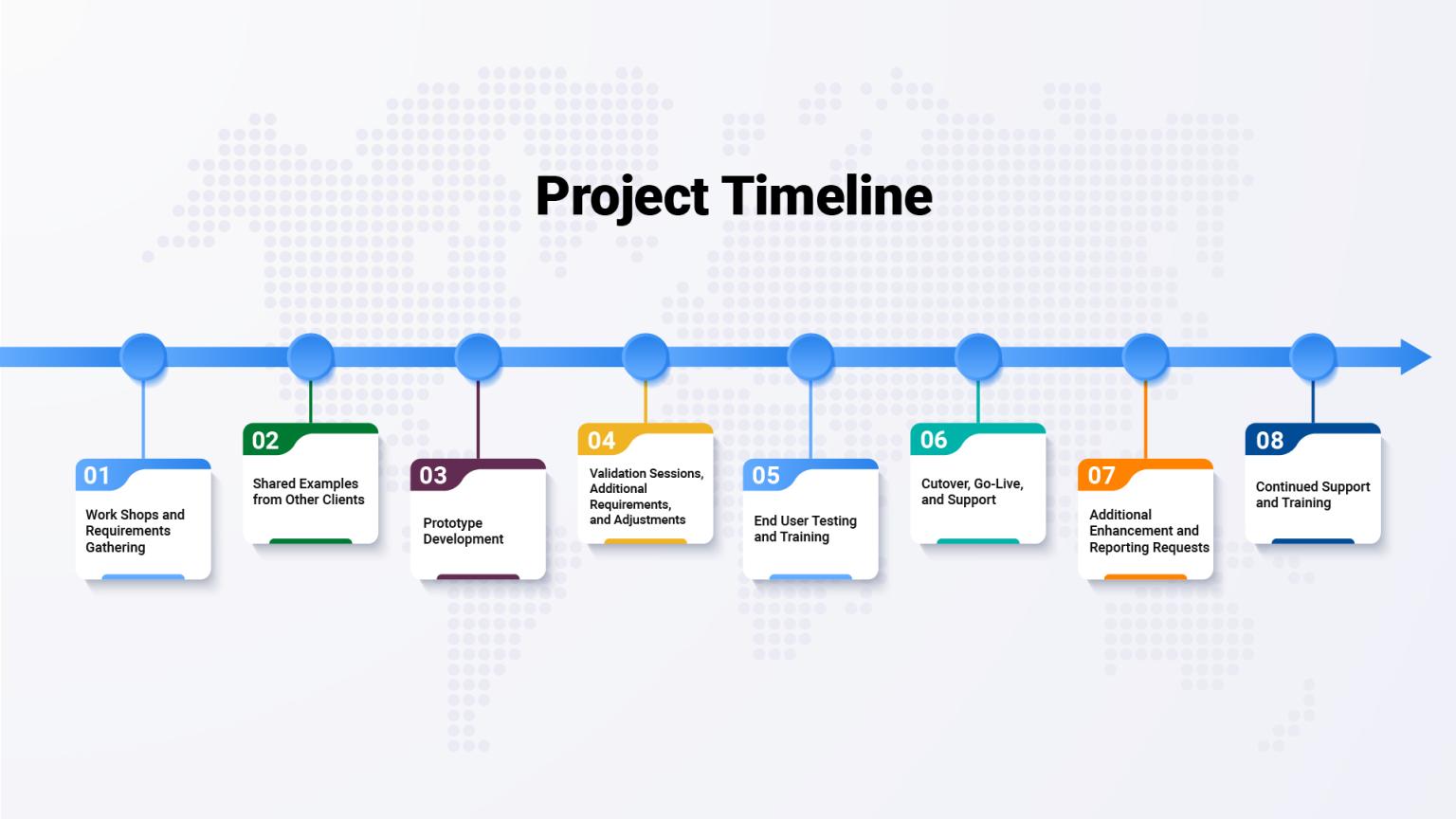 Project Timeline

01
Work Shops and Requirements Gathering

02
Shared Examples from Other Clients

03
Prototype Development

04
Validation Sessions, Additional Requirements, and Adjustments

05
End User Testing and Training

06
Cutover, Go-Live, and Support

07
Additional Enhancement and Reporting Requests

08
Continued Support and Training